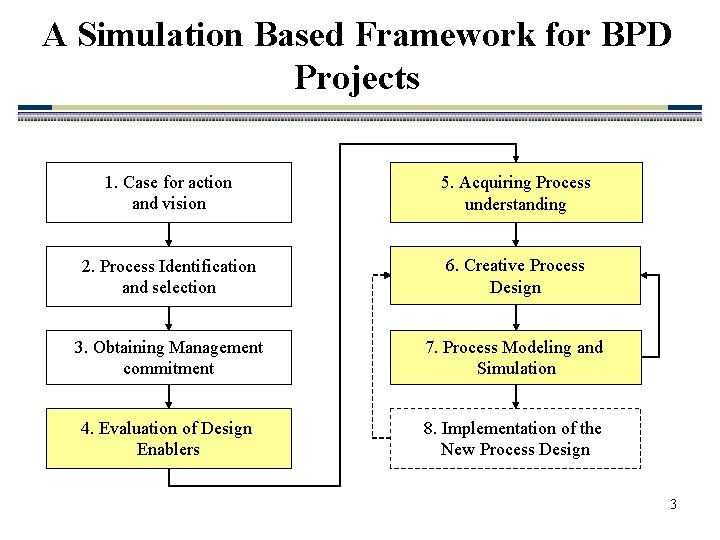 A Simulation Based Framework for BPD Projects

1. Case for action and vision

2. Process Identification and selection

3. Obtaining Management commitment

4. Evaluation of Design Enablers

5. Acquiring Process understanding

6. Creative Process Design

7. Process Modeling and Simulation

8. Implementation of the New Process Design

3